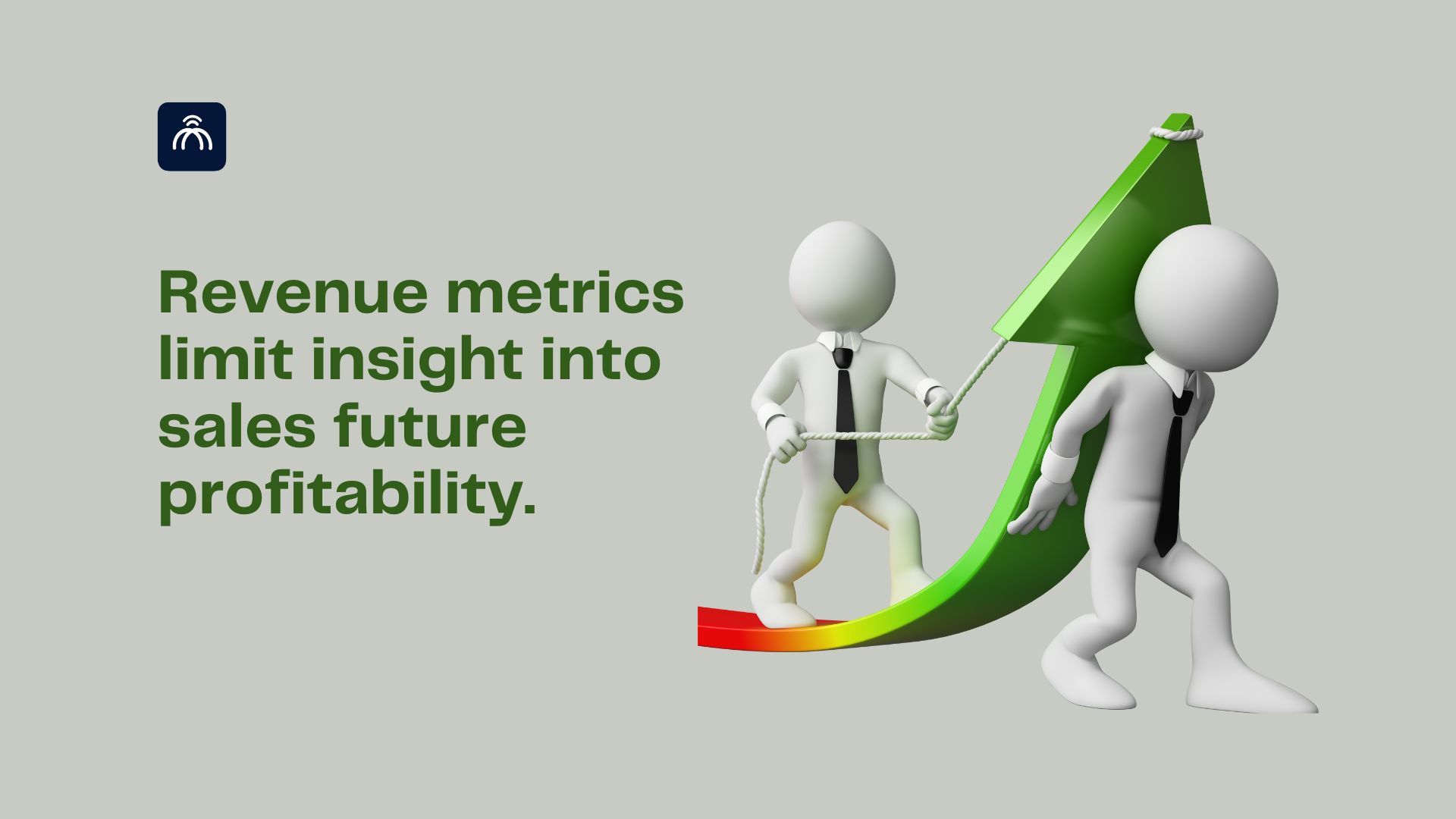 Revenue metrics limit insight into sales future profitability.